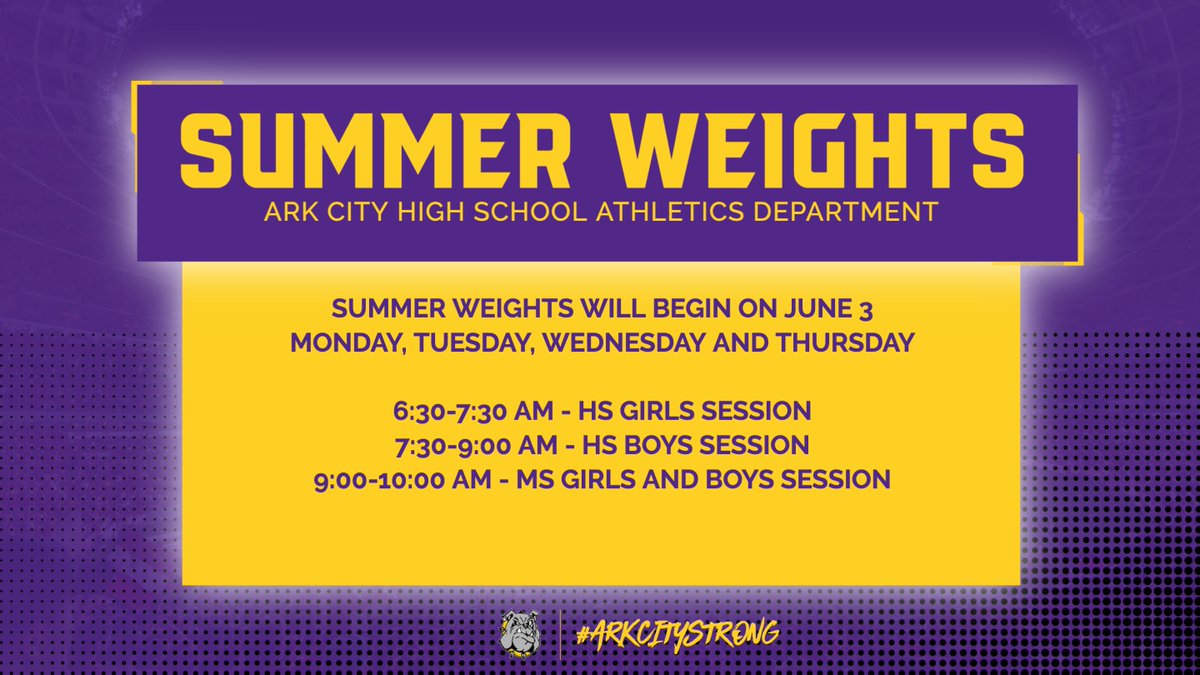 SUMMER WEIGHTS
ARK CITY HIGH SCHOOL ATHLETICS DEPARTMENT

SUMMER WEIGHTS WILL BEGIN ON JUNE 3
MONDAY, TUESDAY, WEDNESDAY AND THURSDAY

6:30-7:30 AM - HS GIRLS SESSION
7:30-9:00 AM - HS BOYS SESSION
9:00-10:00 AM - MS GIRLS AND BOYS SESSION

#ARKCITYSTRONG